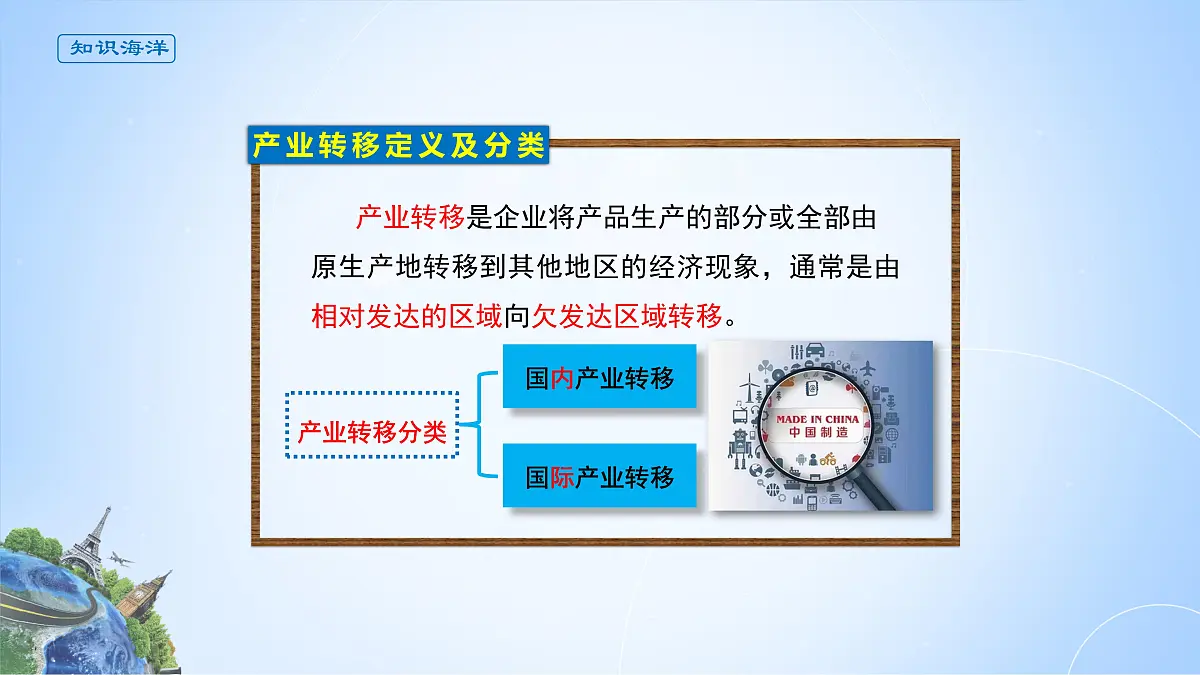 知识海洋

产业转移定义及分类

产业转移是企业将产品生产的部分或全部由原生产地转移到其他地区的经济现象，通常是由相对发达的区域向欠发达区域转移。

产业转移分类

国内产业转移

国际产业转移

MADE IN CHINA
中国制造